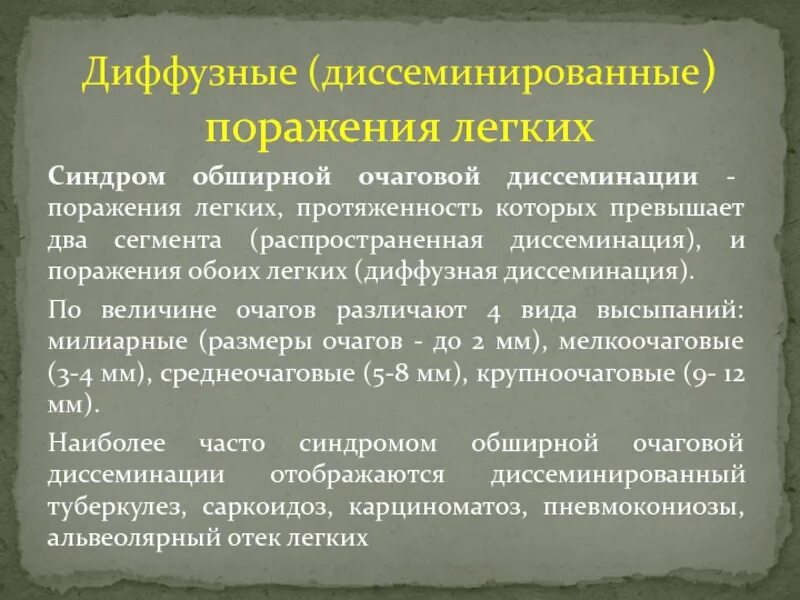 Диффузные (диссеминированные) поражения легких

Синдром обширной очаговой диссеминации - поражения легких, протяженность которых превышает два сегмента (распространенная диссеминация), и поражения обоих легких (диффузная диссеминация).

По величине очагов различают 4 вида высыпаний: милиарные (размеры очагов - до 2 мм), мелкоочаговые (3-4 мм), среднеочаговые (5-8 мм), крупноочаговые (9- 12 мм).

Наиболее часто синдромом обширной очаговой диссеминации отображаются диссеминированный туберкулез, саркоидоз, карциноматоз, пневмокониозы, альвеолярный отек легких